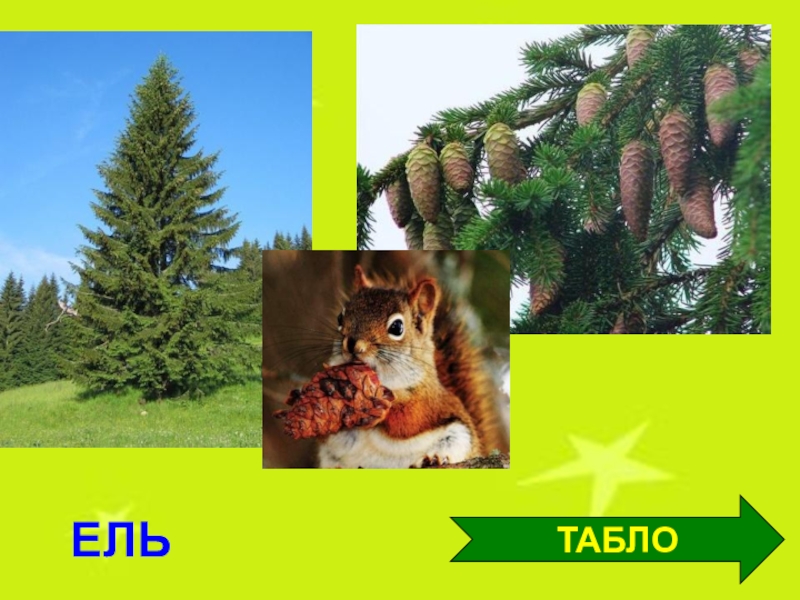 ЕЛЬ

ТАБЛО